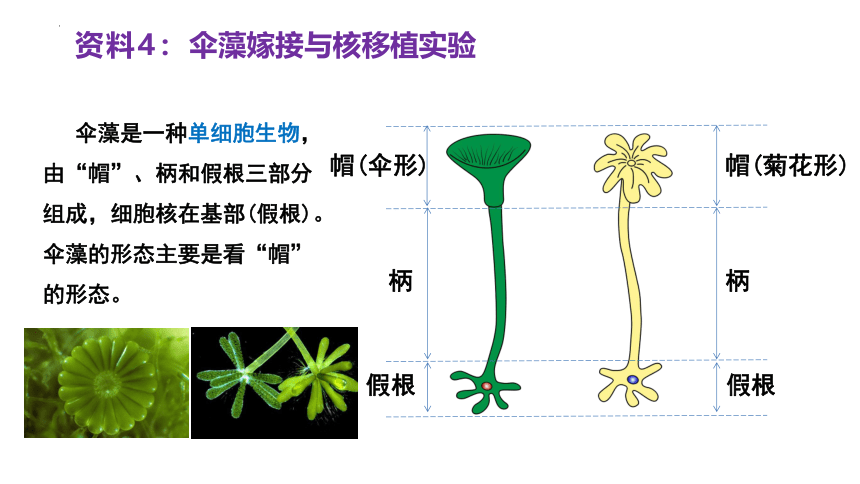 资料4：伞藻嫁接与核移植实验

伞藻是一种单细胞生物，由“帽”、柄和假根三部分组成，细胞核在基部(假根)。伞藻的形态主要是看“帽”的形态。

帽(伞形)
柄
假根

帽(菊花形)
柄
假根